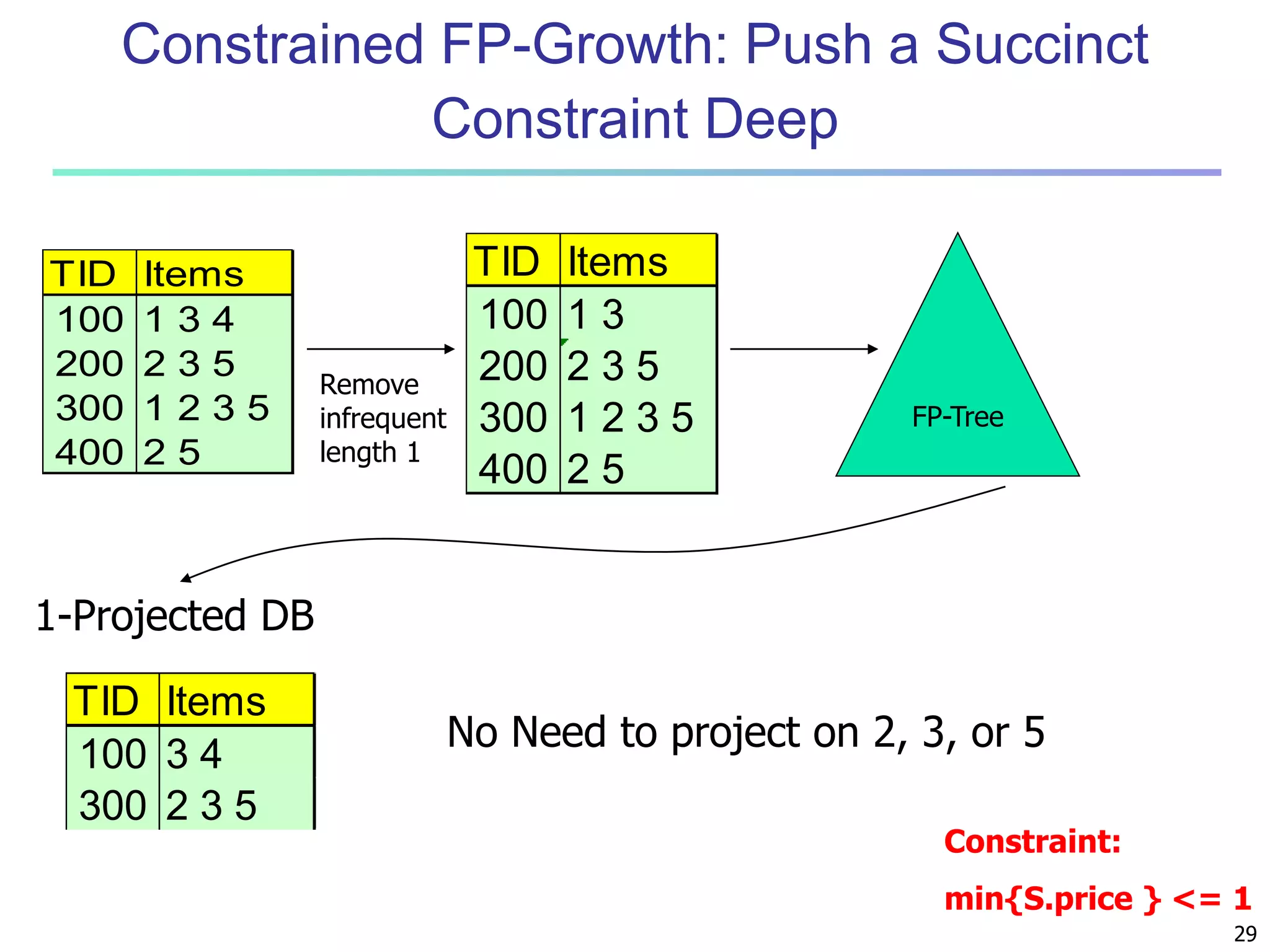 Constrained FP-Growth: Push a Succinct Constraint Deep

| TID | Items |
|---|---|
| 100 | 1 3 4 |
| 200 | 2 3 5 |
| 300 | 1 2 3 5 |
| 400 | 2 5 |

Remove infrequent length 1

| TID | Items |
|---|---|
| 100 | 1 3 |
| 200 | 2 3 5 |
| 300 | 1 2 3 5 |
| 400 | 2 5 |

FP-Tree

1-Projected DB

| TID | Items |
|---|---|
| 100 | 3 4 |
| 300 | 2 3 5 |

No Need to project on 2, 3, or 5

Constraint:

min{S.price } <= 1

29